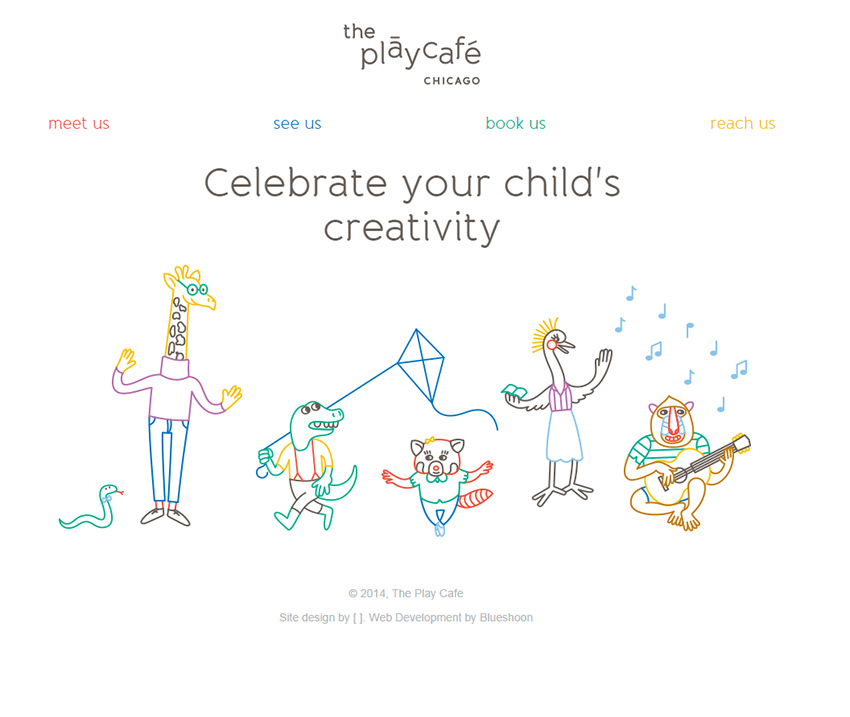 the plāycafé
CHICAGO

meet us see us book us reach us

Celebrate your child's creativity

© 2014, The Play Cafe

Site design by [ ]. Web Development by Blueshoon